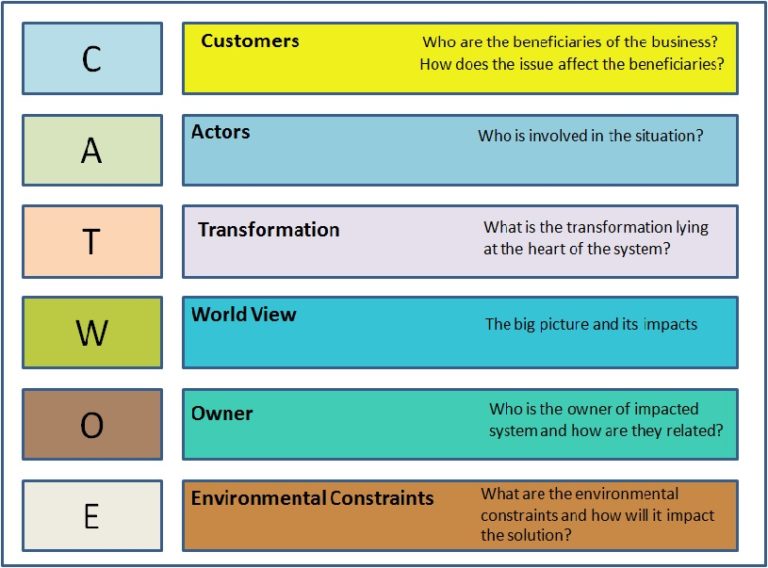 C

Customers

Who are the beneficiaries of the business? How does the issue affect the beneficiaries?

A

Actors

Who is involved in the situation?

T

Transformation

What is the transformation lying at the heart of the system?

W

World View

The big picture and its impacts

O

Owner

Who is the owner of impacted system and how are they related?

E

Environmental Constraints

What are the environmental constraints and how will it impact the solution?